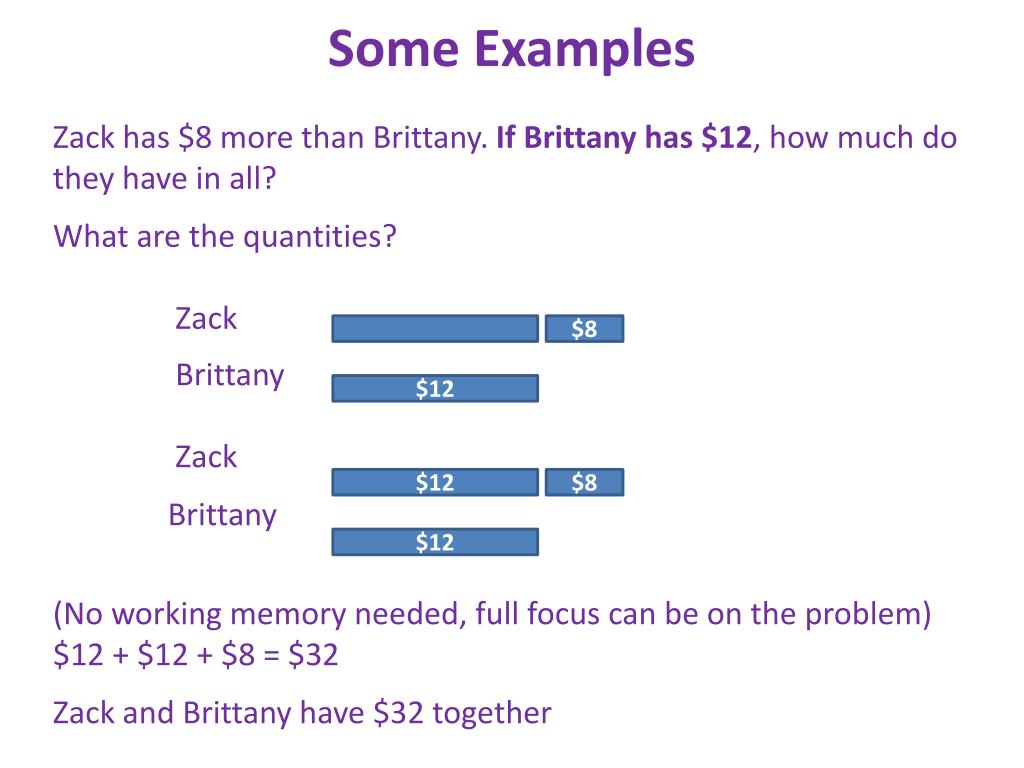 Some Examples

Zack has \$8 more than Brittany. If Brittany has \$12, how much do they have in all?

What are the quantities?

Zack
\$8
Brittany
\$12

Zack
\$12
\$8
Brittany
\$12

(No working memory needed, full focus can be on the problem)
\$12 + \$12 + \$8 = \$32

Zack and Brittany have \$32 together